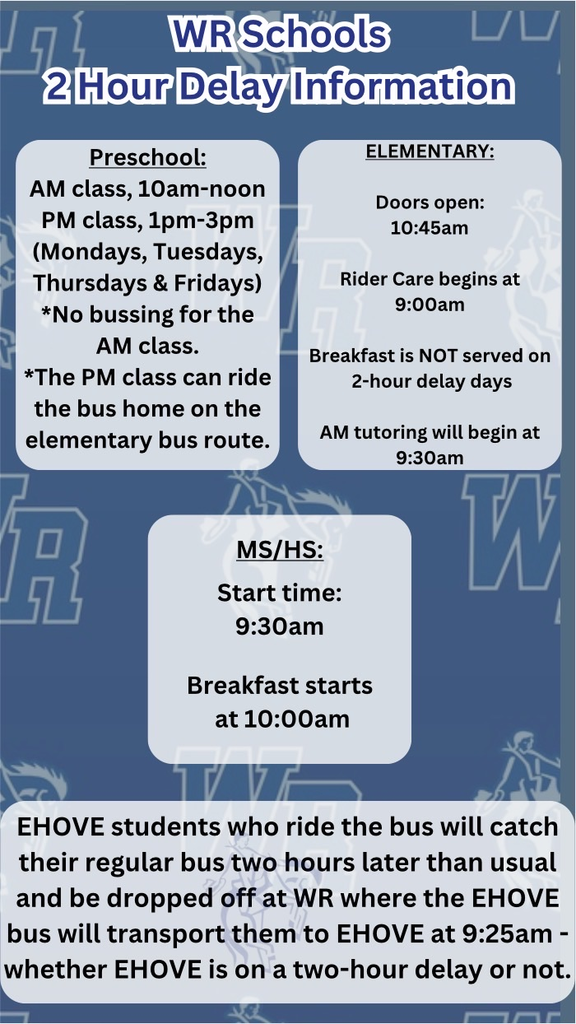 WR Schools
2 Hour Delay Information

Preschool:
AM class, 10am-noon
PM class, 1pm-3pm
(Mondays, Tuesdays, Thursdays & Fridays)
*No bussing for the AM class.
*The PM class can ride the bus home on the elementary bus route.

ELEMENTARY:

Doors open:
10:45am

Rider Care begins at 9:00am

Breakfast is NOT served on 2-hour delay days

AM tutoring will begin at 9:30am

MS/HS:

Start time:
9:30am

Breakfast starts at 10:00am

EHOVE students who ride the bus will catch their regular bus two hours later than usual and be dropped off at WR where the EHOVE bus will transport them to EHOVE at 9:25am - whether EHOVE is on a two-hour delay or not.